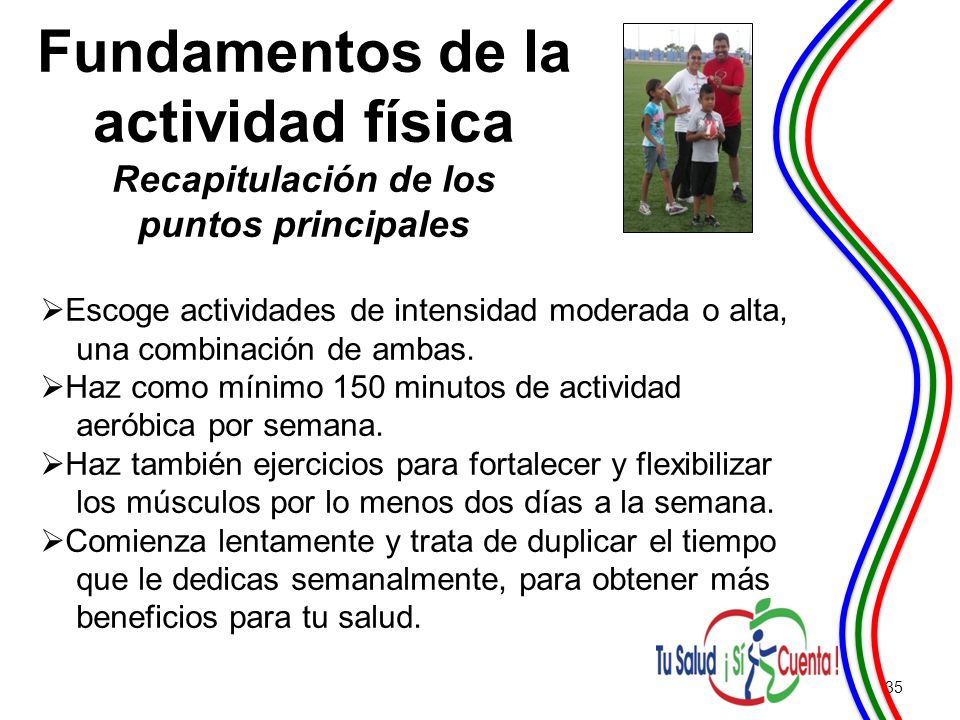 Fundamentos de la actividad física

Recapitulación de los puntos principales

➢Escoge actividades de intensidad moderada o alta, una combinación de ambas.
➢Haz como mínimo 150 minutos de actividad aeróbica por semana.
➢Haz también ejercicios para fortalecer y flexibilizar los músculos por lo menos dos días a la semana.
➢Comienza lentamente y trata de duplicar el tiempo que le dedicas semanalmente, para obtener más beneficios para tu salud.

Tu Salud ¡Sí Cuenta!

35